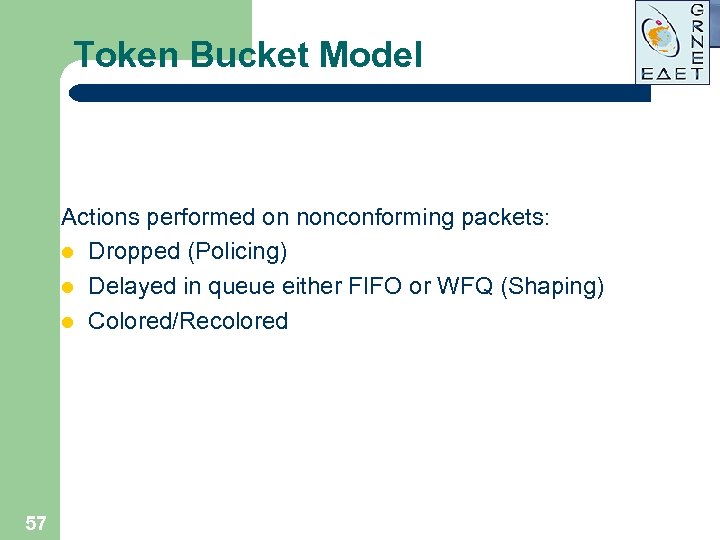 Token Bucket Model

GRNET
ΕΔΕΤ

Actions performed on nonconforming packets:
- Dropped (Policing)
- Delayed in queue either FIFO or WFQ (Shaping)
- Colored/Recolored

57